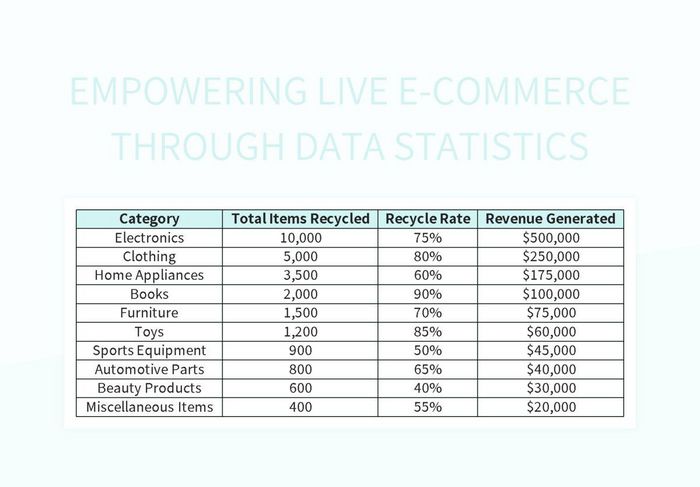 EMPOWERING LIVE E-COMMERCE THROUGH DATA STATISTICS

| Category | Total Items Recycled | Recycle Rate | Revenue Generated |
|---|---|---|---|
| Electronics | 10,000 | 75% | \$500,000 |
| Clothing | 5,000 | 80% | \$250,000 |
| Home Appliances | 3,500 | 60% | \$175,000 |
| Books | 2,000 | 90% | \$100,000 |
| Furniture | 1,500 | 70% | \$75,000 |
| Toys | 1,200 | 85% | \$60,000 |
| Sports Equipment | 900 | 50% | \$45,000 |
| Automotive Parts | 800 | 65% | \$40,000 |
| Beauty Products | 600 | 40% | \$30,000 |
| Miscellaneous Items | 400 | 55% | \$20,000 |